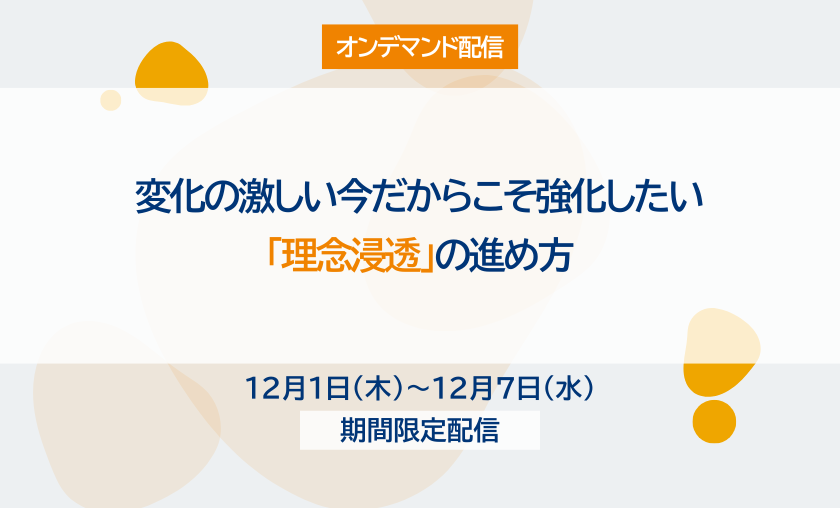 オンデマンド配信

変化の激しい今だからこそ強化したい
「理念浸透」の進め方

12月1日（木）～12月7日（水）
期間限定配信